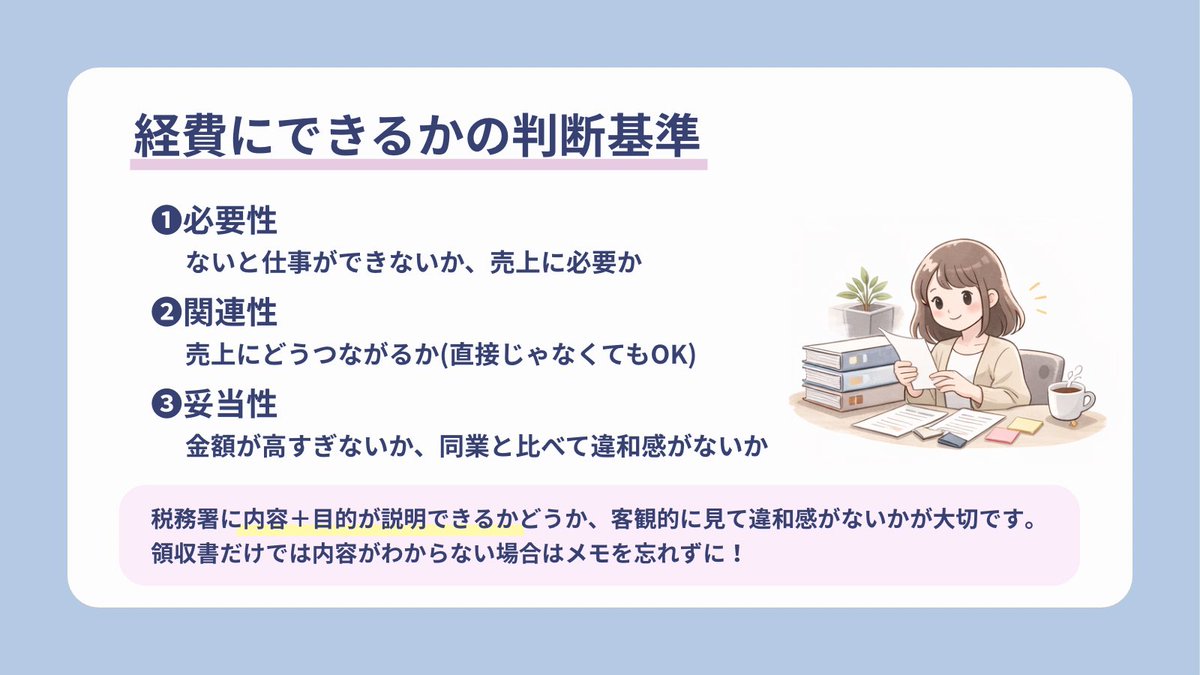 経費にできるかの判断基準

❶必要性
ないと仕事ができないか、売上に必要か

❷関連性
売上にどうつながるか(直接じゃなくてもOK)

❸妥当性
金額が高すぎないか、同業と比べて違和感がないか

税務署に内容＋目的が説明できるかどうか、客観的に見て違和感がないかが大切です。
領収書だけでは内容がわからない場合はメモを忘れずに！